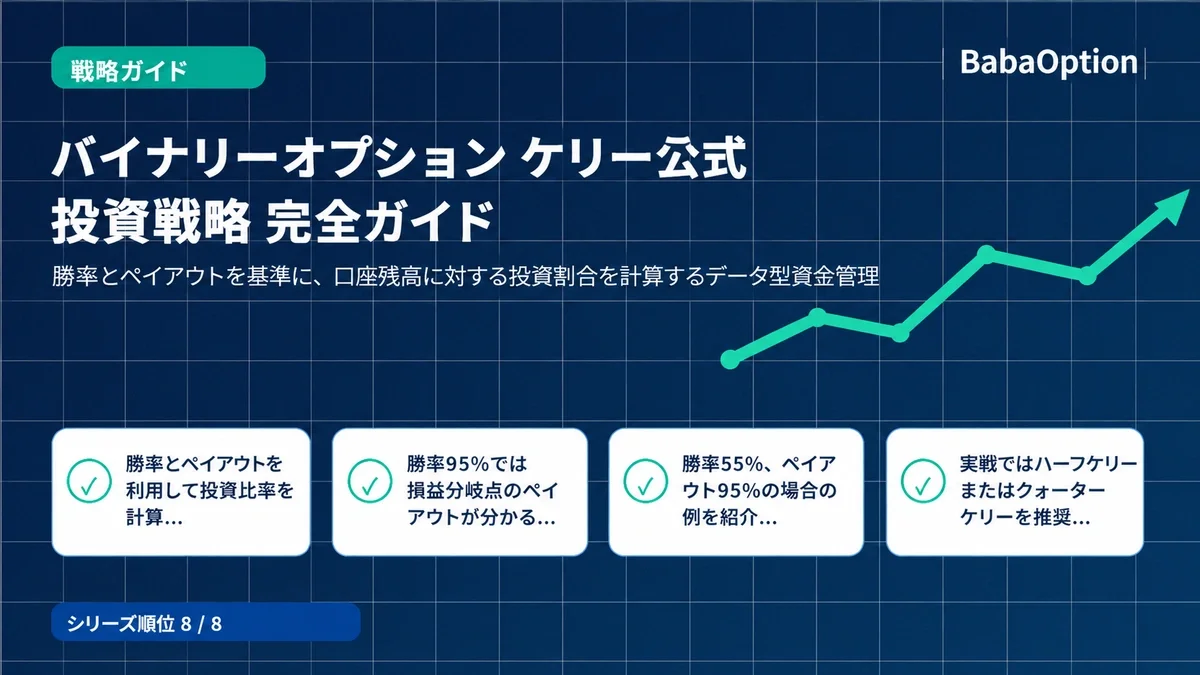 戦略ガイド

BabaOption

バイナリーオプション ケリー公式 投資戦略 完全ガイド

勝率とペイアウトを基準に、口座残高に対する投資割合を計算するデータ型資金管理

勝率とペイアウトを利用して投資比率を計算…

勝率95%では損益分岐点のペイアウトが分かる…

勝率55%、ペイアウト95%の場合の例を紹介…

実戦ではハーフケリーまたはクォーターケリーを推奨…

シリーズ順位 8 / 8